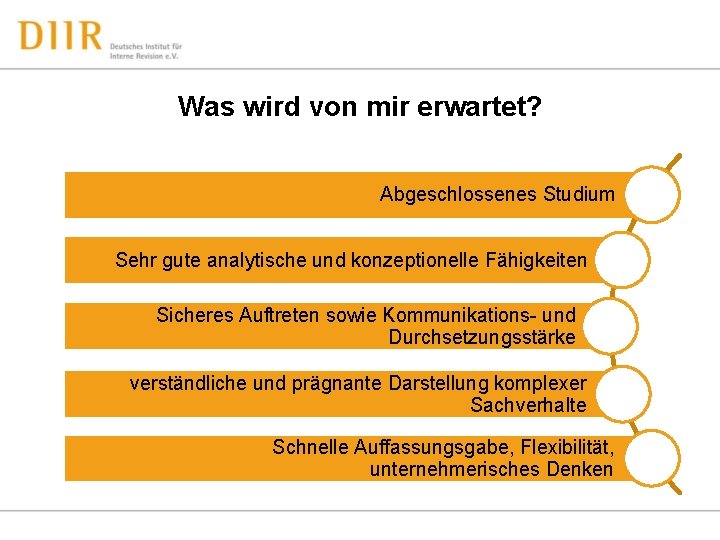 DIIR Deutsches Institut für Interne Revision e.V.

Was wird von mir erwartet?

Abgeschlossenes Studium

Sehr gute analytische und konzeptionelle Fähigkeiten

Sicheres Auftreten sowie Kommunikations- und Durchsetzungsstärke

verständliche und prägnante Darstellung komplexer Sachverhalte

Schnelle Auffassungsgabe, Flexibilität, unternehmerisches Denken